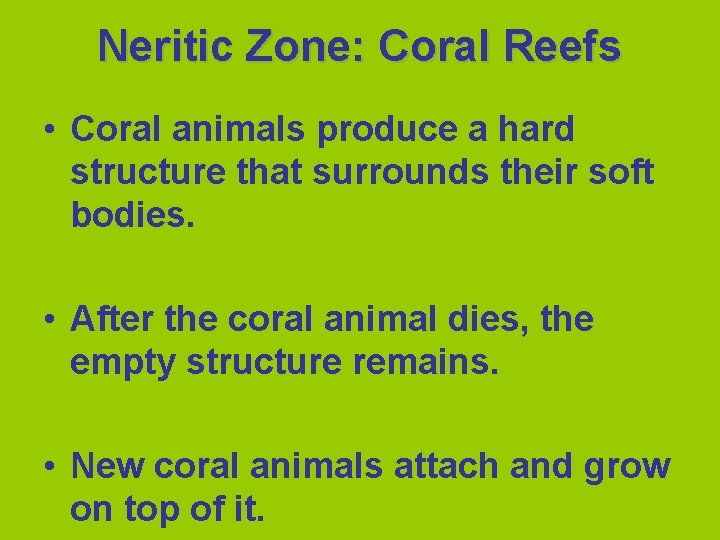 Neritic Zone: Coral Reefs

• Coral animals produce a hard structure that surrounds their soft bodies.

• After the coral animal dies, the empty structure remains.

• New coral animals attach and grow on top of it.